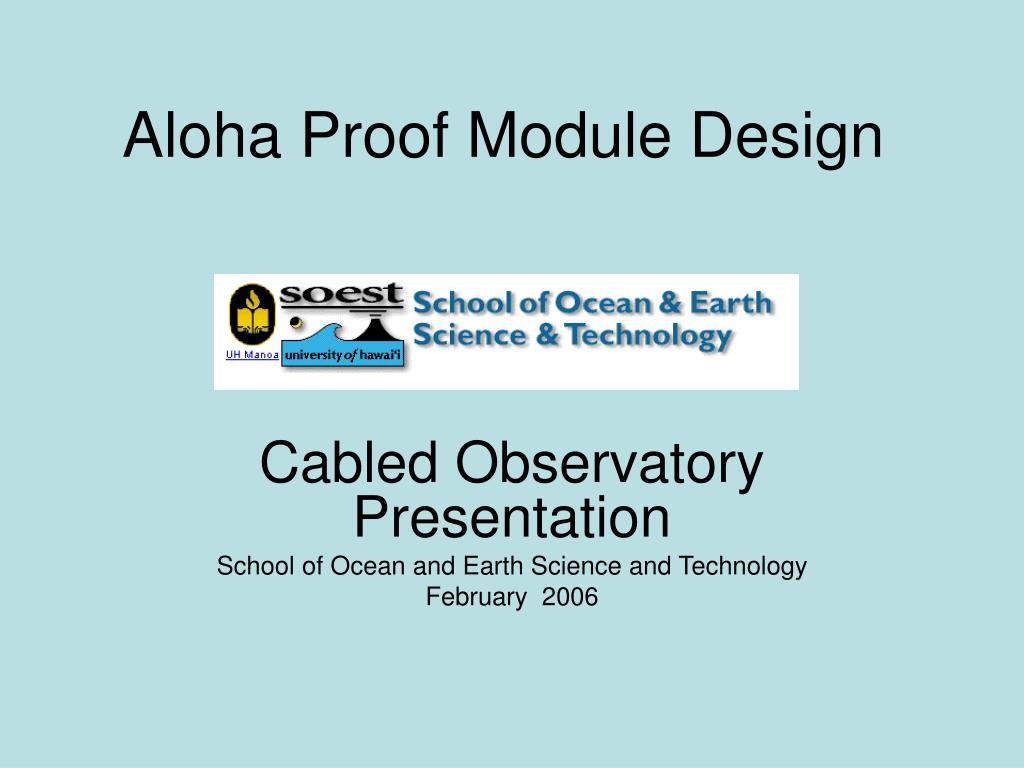 Aloha Proof Module Design

UH Manoa
soest
university of hawai'i
School of Ocean & Earth Science & Technology

Cabled Observatory Presentation
School of Ocean and Earth Science and Technology
February 2006